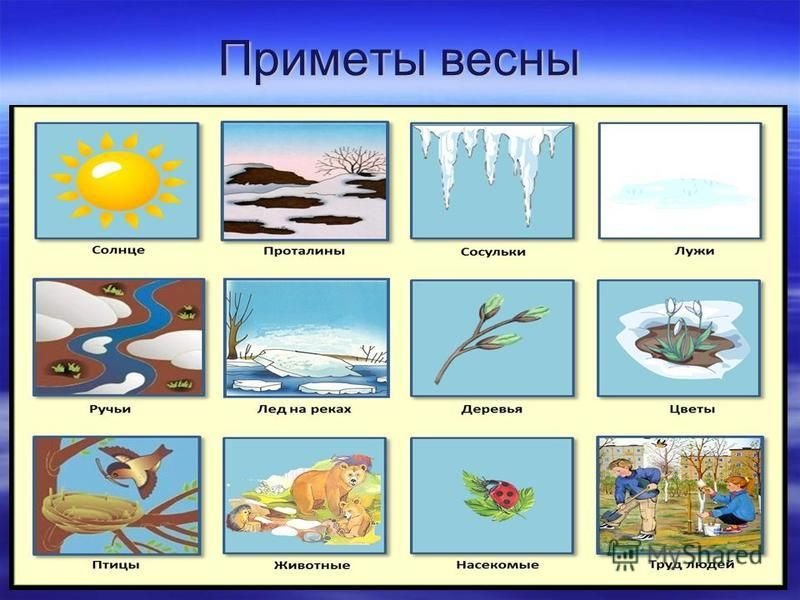 Приметы весны

Солнце

Проталины

Сосульки

Лужи

Ручьи

Лед на реках

Деревья

Цветы

Птицы

Животные

Насекомые

Труд людей

MyShared